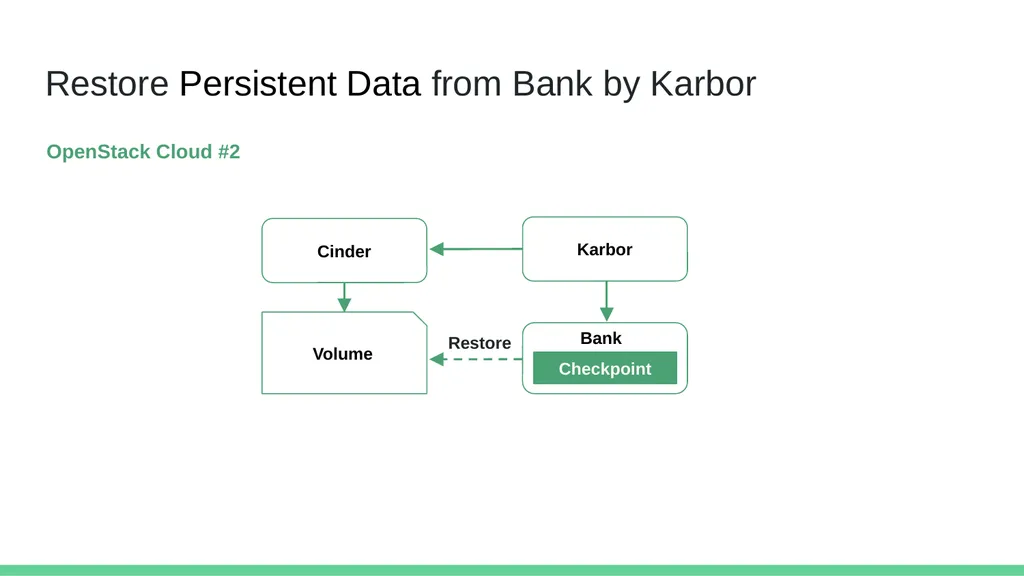 Restore Persistent Data from Bank by Karbor

OpenStack Cloud #2

Cinder

Karbor

Volume

Restore

Bank

Checkpoint